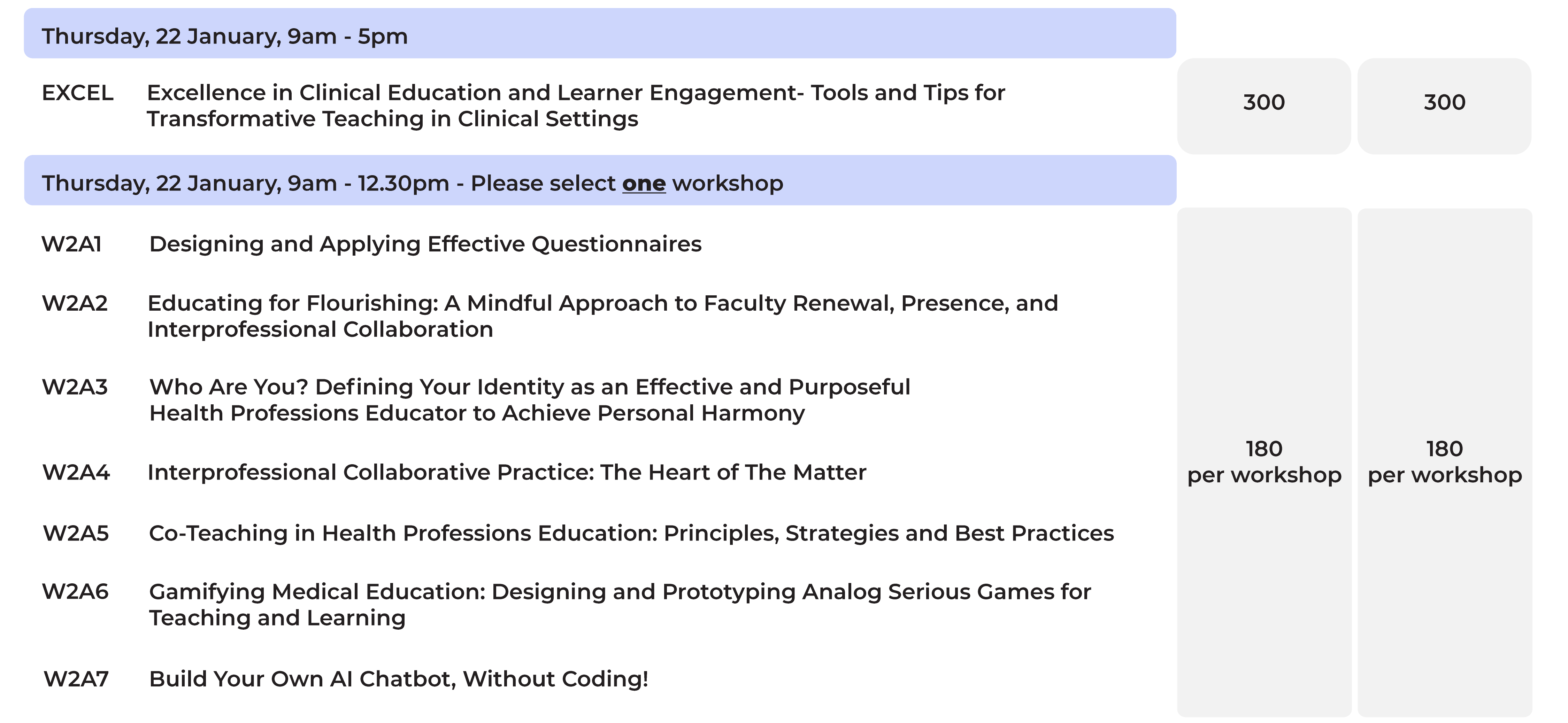 Thursday, 22 January, 9am - 5pm

| | | | |
|---|---|---|---|
| EXCEL | Excellence in Clinical Education and Learner Engagement- Tools and Tips for Transformative Teaching in Clinical Settings | 300 | 300 |

Thursday, 22 January, 9am - 12.30pm - Please select one workshop

| | | | |
|---|---|---|---|
| W2A1 | Designing and Applying Effective Questionnaires | 180 per workshop | 180 per workshop |
| W2A2 | Educating for Flourishing: A Mindful Approach to Faculty Renewal, Presence, and Interprofessional Collaboration | | |
| W2A3 | Who Are You? Defining Your Identity as an Effective and Purposeful Health Professions Educator to Achieve Personal Harmony | | |
| W2A4 | Interprofessional Collaborative Practice: The Heart of The Matter | | |
| W2A5 | Co-Teaching in Health Professions Education: Principles, Strategies and Best Practices | | |
| W2A6 | Gamifying Medical Education: Designing and Prototyping Analog Serious Games for Teaching and Learning | | |
| W2A7 | Build Your Own AI Chatbot, Without Coding! | | |